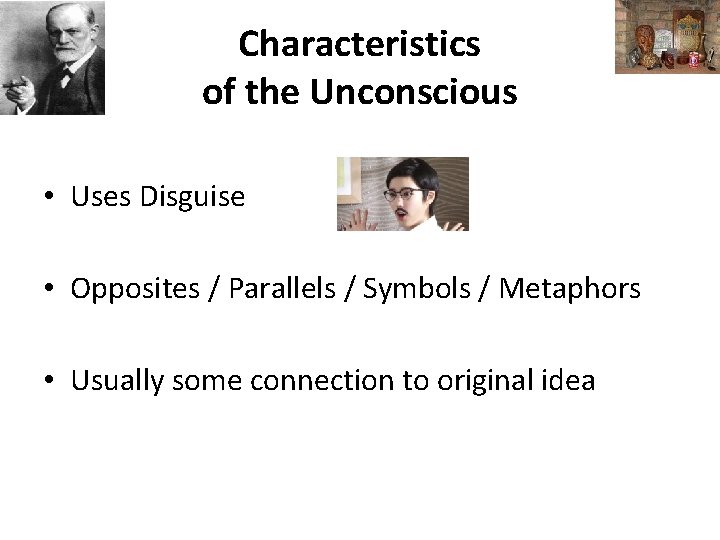 Characteristics of the Unconscious

• Uses Disguise

• Opposites / Parallels / Symbols / Metaphors

• Usually some connection to original idea